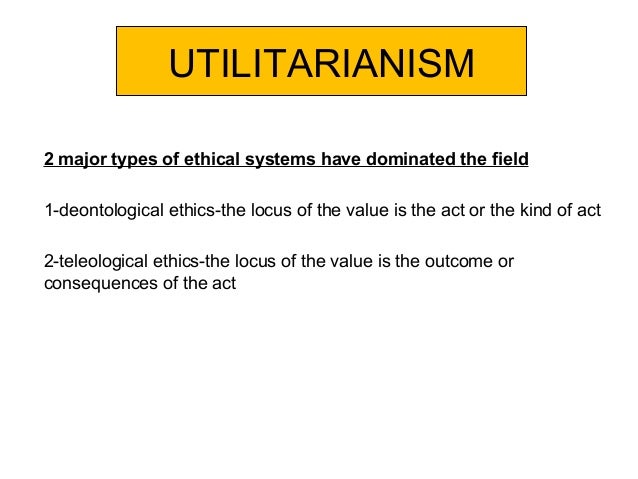 UTILITARIANISM

2 major types of ethical systems have dominated the field

1-deontological ethics-the locus of the value is the act or the kind of act

2-teleological ethics-the locus of the value is the outcome or consequences of the act